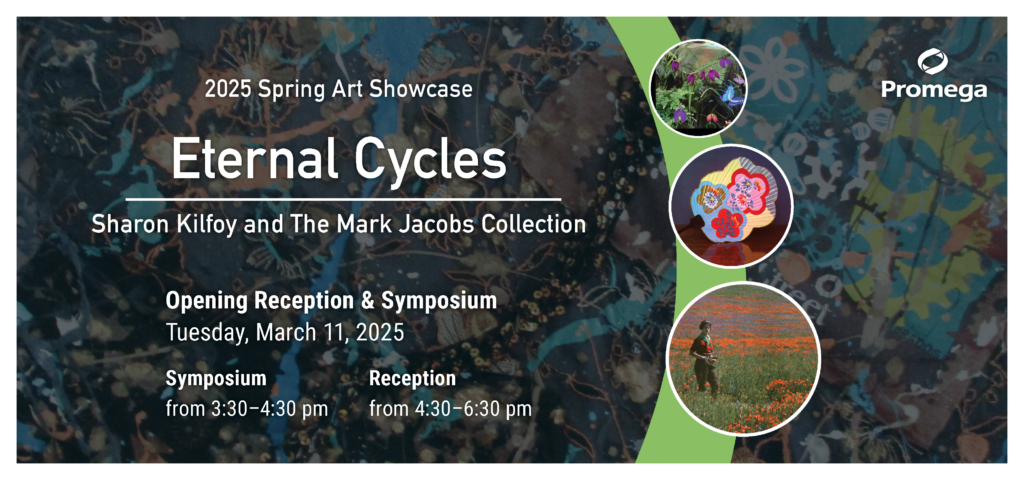 2025 Spring Art Showcase

Eternal Cycles

Sharon Kilfoy and The Mark Jacobs Collection

Opening Reception & Symposium
Tuesday, March 11, 2025

Symposium
from 3:30–4:30 pm

Reception
from 4:30–6:30 pm

Promega